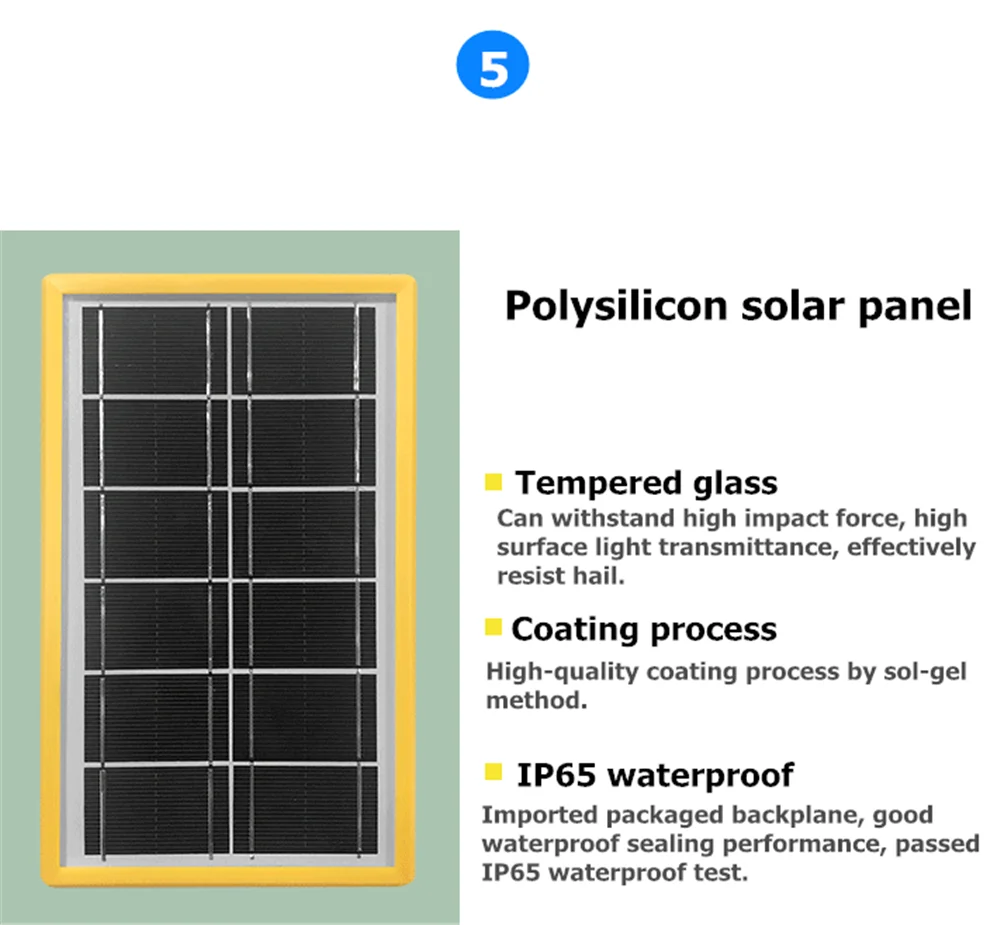 5

Polysilicon solar panel

Tempered glass
Can withstand high impact force, high surface light transmittance, effectively resist hail.

Coating process
High-quality coating process by sol-gel method.

IP65 waterproof
Imported packaged backplane, good waterproof sealing performance, passed IP65 waterproof test.